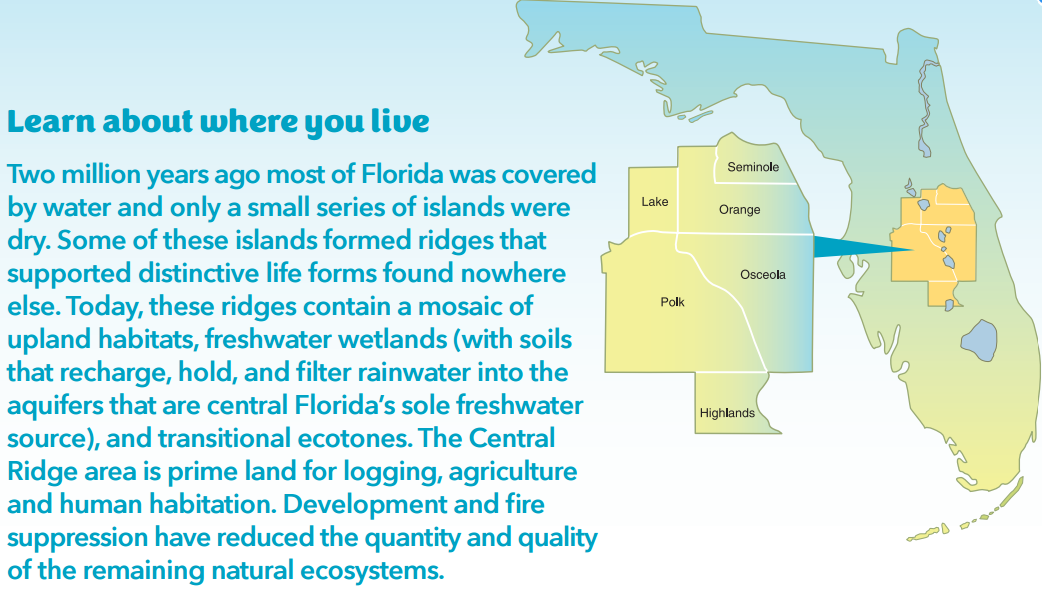 Learn about where you live

Two million years ago most of Florida was covered by water and only a small series of islands were dry. Some of these islands formed ridges that supported distinctive life forms found nowhere else. Today, these ridges contain a mosaic of upland habitats, freshwater wetlands (with soils that recharge, hold, and filter rainwater into the aquifers that are central Florida's sole freshwater source), and transitional ecotones. The Central Ridge area is prime land for logging, agriculture and human habitation. Development and fire suppression have reduced the quantity and quality of the remaining natural ecosystems.

Seminole
Lake
Orange
Osceola
Polk
Highlands